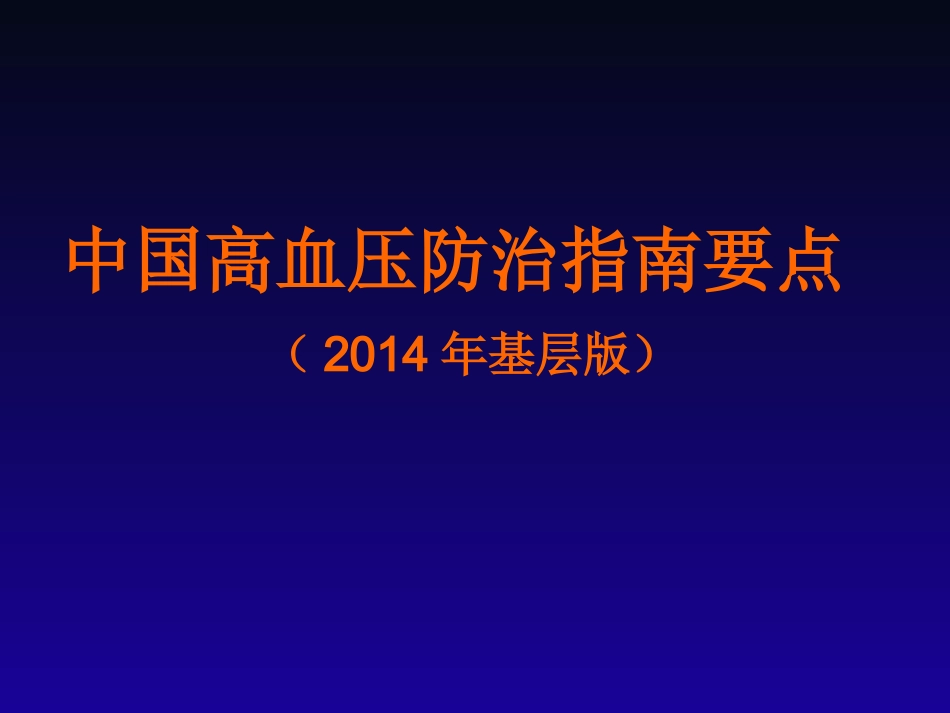 中国高血压防治指南要点

（2014 年基层版）